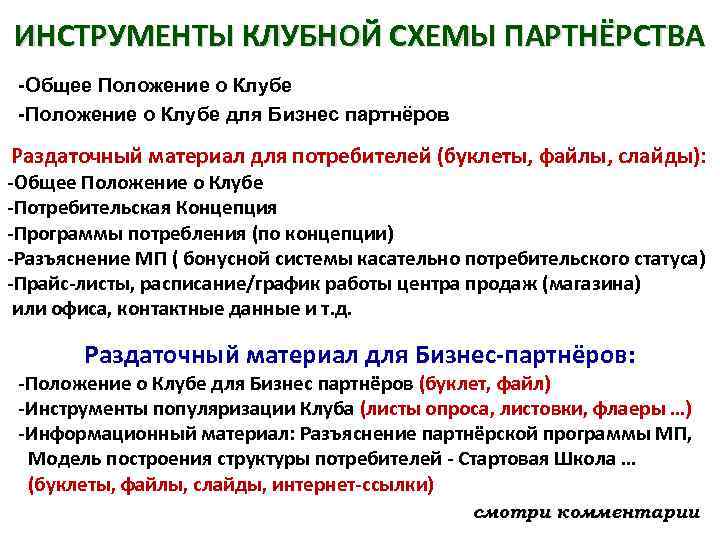 ИНСТРУМЕНТЫ КЛУБНОЙ СХЕМЫ ПАРТНЁРСТВА

-Общее Положение о Клубе
-Положение о Клубе для Бизнес партнёров

Раздаточный материал для потребителей (буклеты, файлы, слайды):
-Общее Положение о Клубе
-Потребительская Концепция
-Программы потребления (по концепции)
-Разъяснение МП ( бонусной системы касательно потребительского статуса)
-Прайс-листы, расписание/график работы центра продаж (магазина) или офиса, контактные данные и т.д.

Раздаточный материал для Бизнес-партнёров:
-Положение о Клубе для Бизнес партнёров (буклет, файл)
-Инструменты популяризации Клуба (листы опроса, листовки, флаеры …)
-Информационный материал: Разъяснение партнёрской программы МП, Модель построения структуры потребителей - Стартовая Школа …
(буклеты, файлы, слайды, интернет-ссылки)

смотри комментарии